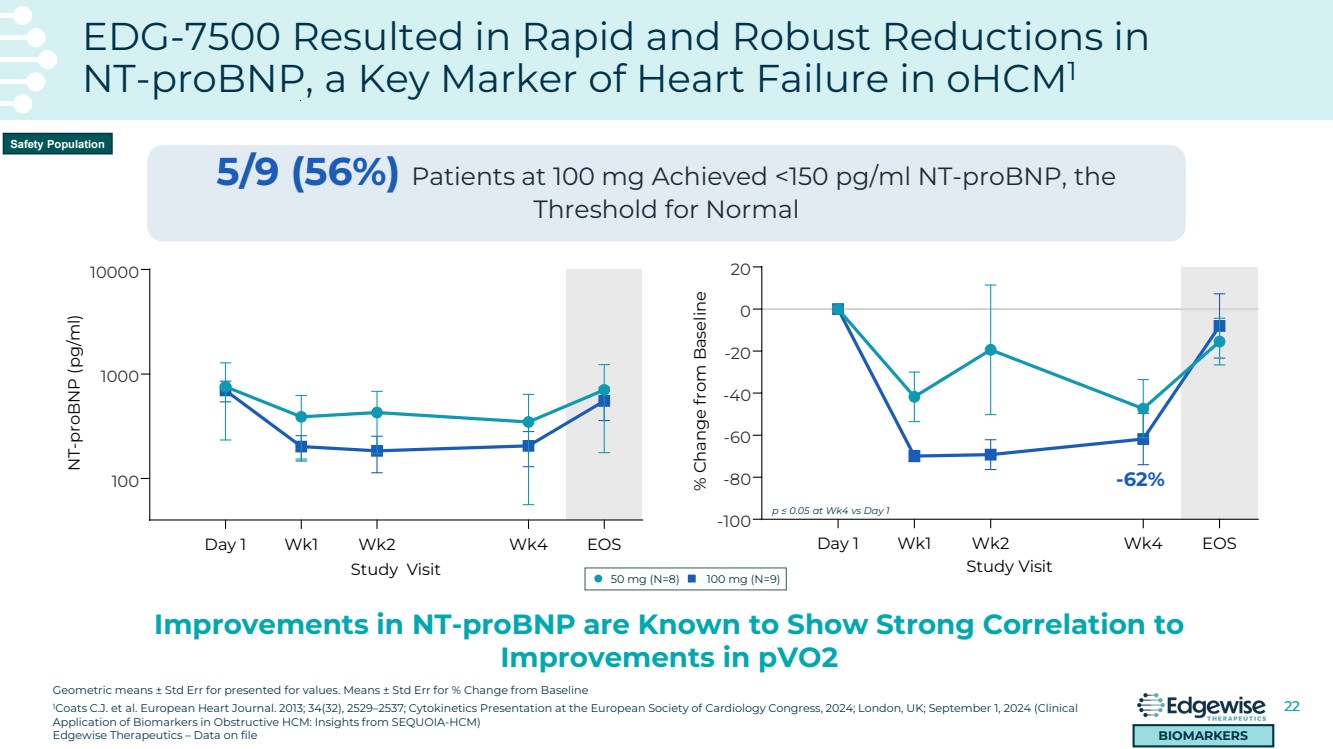 EDG-7500 Resulted in Rapid and Robust Reductions in NT-proBNP, a Key Marker of Heart Failure in oHCM$^1$

Safety Population

5/9 (56%) Patients at 100 mg Achieved <150 pg/ml NT-proBNP, the Threshold for Normal

NT-proBNP (pg/ml)

10000
1000
100

Day 1 Wk1 Wk2 Wk4 EOS
Study Visit

% Change from Baseline

20
0
-20
-40
-60
-80
-100

-62%

p ≤ 0.05 at Wk4 vs Day 1

Day 1 Wk1 Wk2 Wk4 EOS
Study Visit

50 mg (N=8) 100 mg (N=9)

Improvements in NT-proBNP are Known to Show Strong Correlation to Improvements in pVO2

Geometric means ± Std Err for presented for values. Means ± Std Err for % Change from Baseline
$^1$Coats C.J. et al. European Heart Journal. 2013; 34(32), 2529–2537; Cytokinetics Presentation at the European Society of Cardiology Congress, 2024; London, UK; September 1, 2024 (Clinical Application of Biomarkers in Obstructive HCM: Insights from SEQUOIA-HCM)
Edgewise Therapeutics – Data on file

Edgewise THERAPEUTICS

22

BIOMARKERS